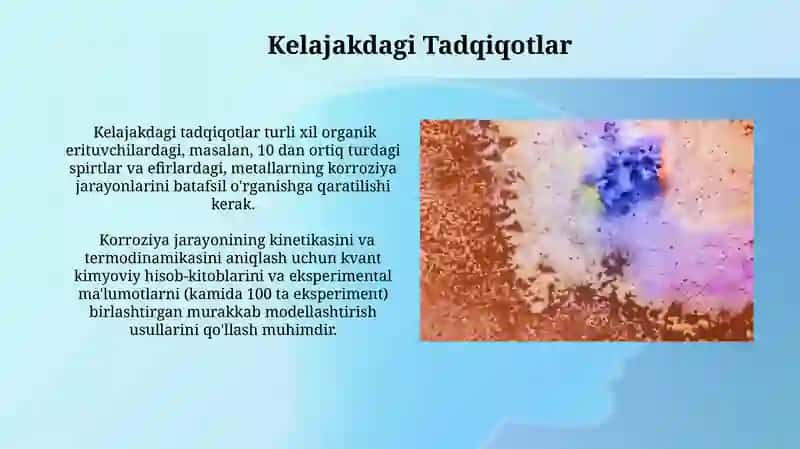 Kelajakdagi Tadqiqotlar

Kelajakdagi tadqiqotlar turli xil organik erituvchilardagi, masalan, 10 dan ortiq turdagi spirtlar va efirlardagi, metallarning korroziya jarayonlarini batafsil o'rganishga qaratilishi kerak.

Korroziya jarayonining kinetikasini va termodinamikasini aniqlash uchun kvant kimyoviy hisob-kitoblarini va eksperimental ma'lumotlarni (kamida 100 ta eksperiment) birlashtirgan murakkab modellashtirish usullarini qo'llash muhimdir.